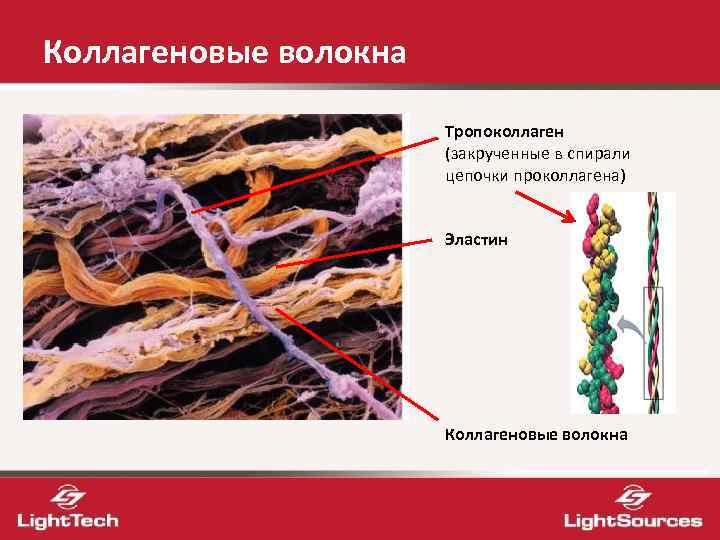 Коллагеновые волокна

Тропоколлаген
(закрученные в спирали цепочки проколлагена)

Эластин

Коллагеновые волокна

LightTech

LightSources